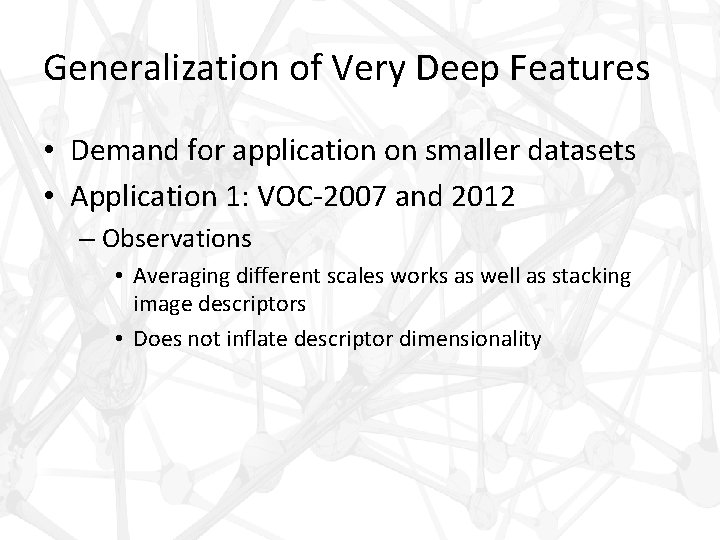 Generalization of Very Deep Features

• Demand for application on smaller datasets
• Application 1: VOC-2007 and 2012
– Observations
• Averaging different scales works as well as stacking image descriptors
• Does not inflate descriptor dimensionality